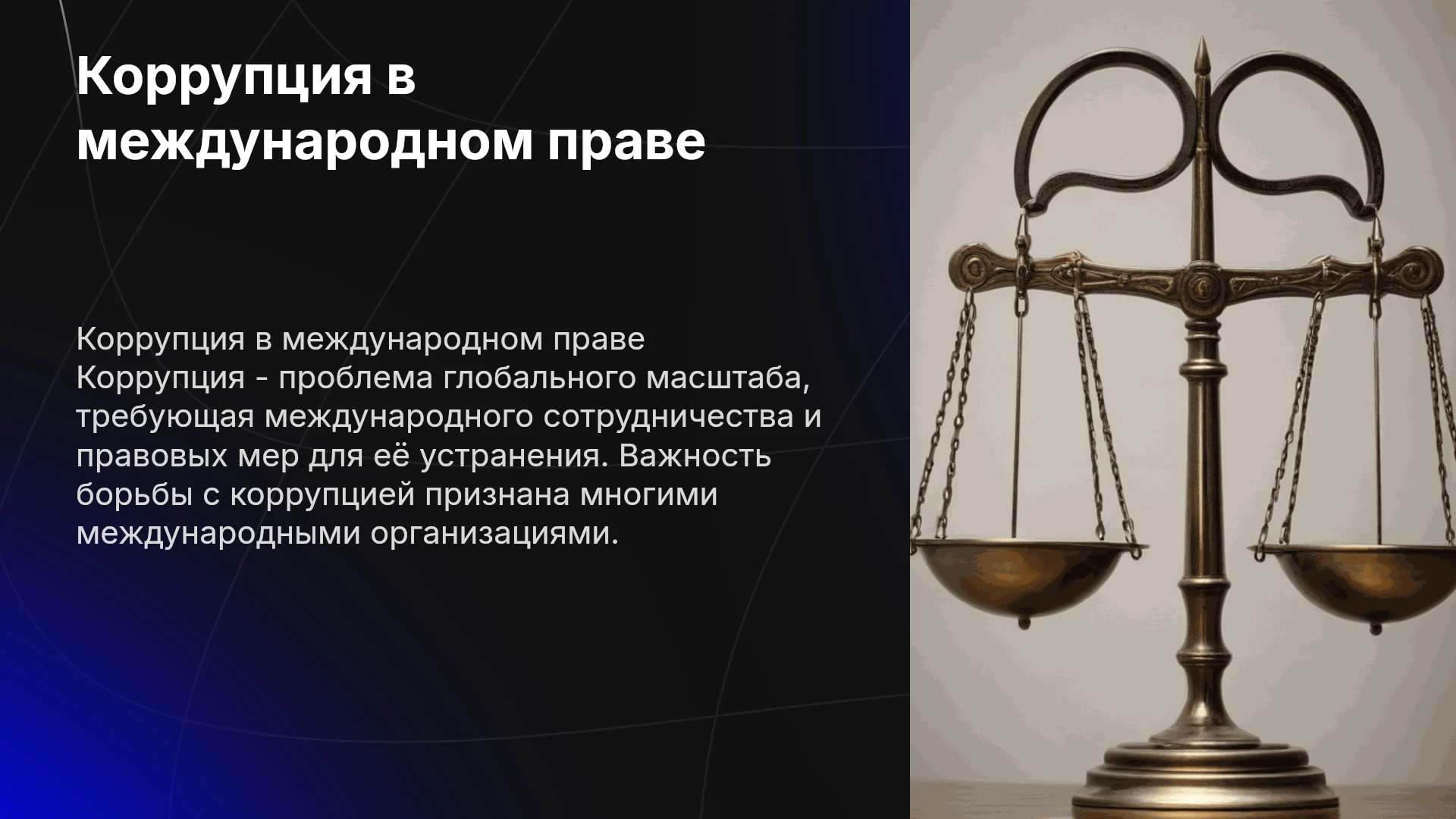 Коррупция в международном праве

Коррупция в международном праве Коррупция - проблема глобального масштаба, требующая международного сотрудничества и правовых мер для её устранения. Важность борьбы с коррупцией признана многими международными организациями.